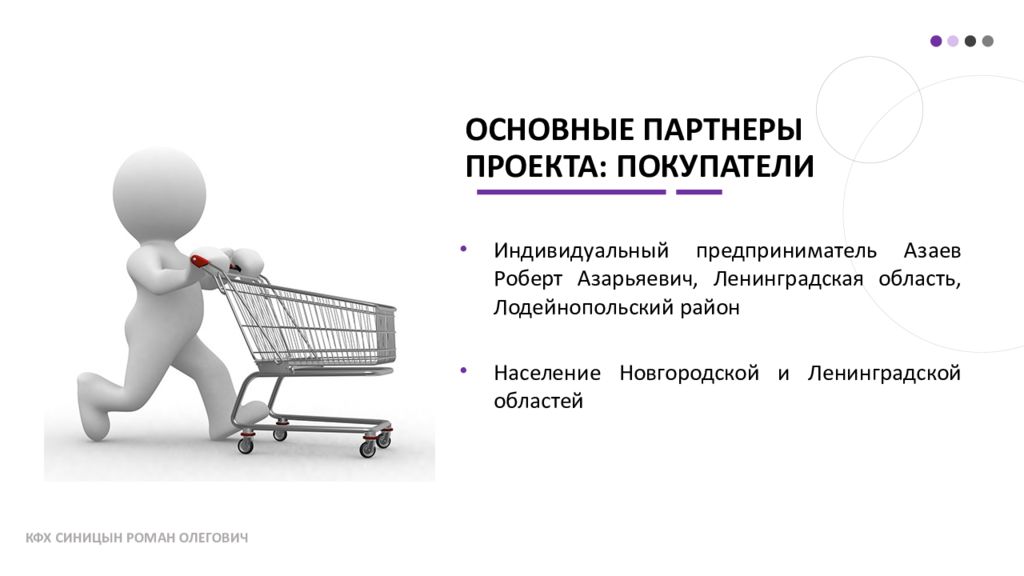 ОСНОВНЫЕ ПАРТНЕРЫ ПРОЕКТА: ПОКУПАТЕЛИ

• Индивидуальный предприниматель Азаев Роберт Азарьяевич, Ленинградская область, Лодейнопольский район

• Население Новгородской и Ленинградской областей

КФХ СИНИЦЫН РОМАН ОЛЕГОВИЧ